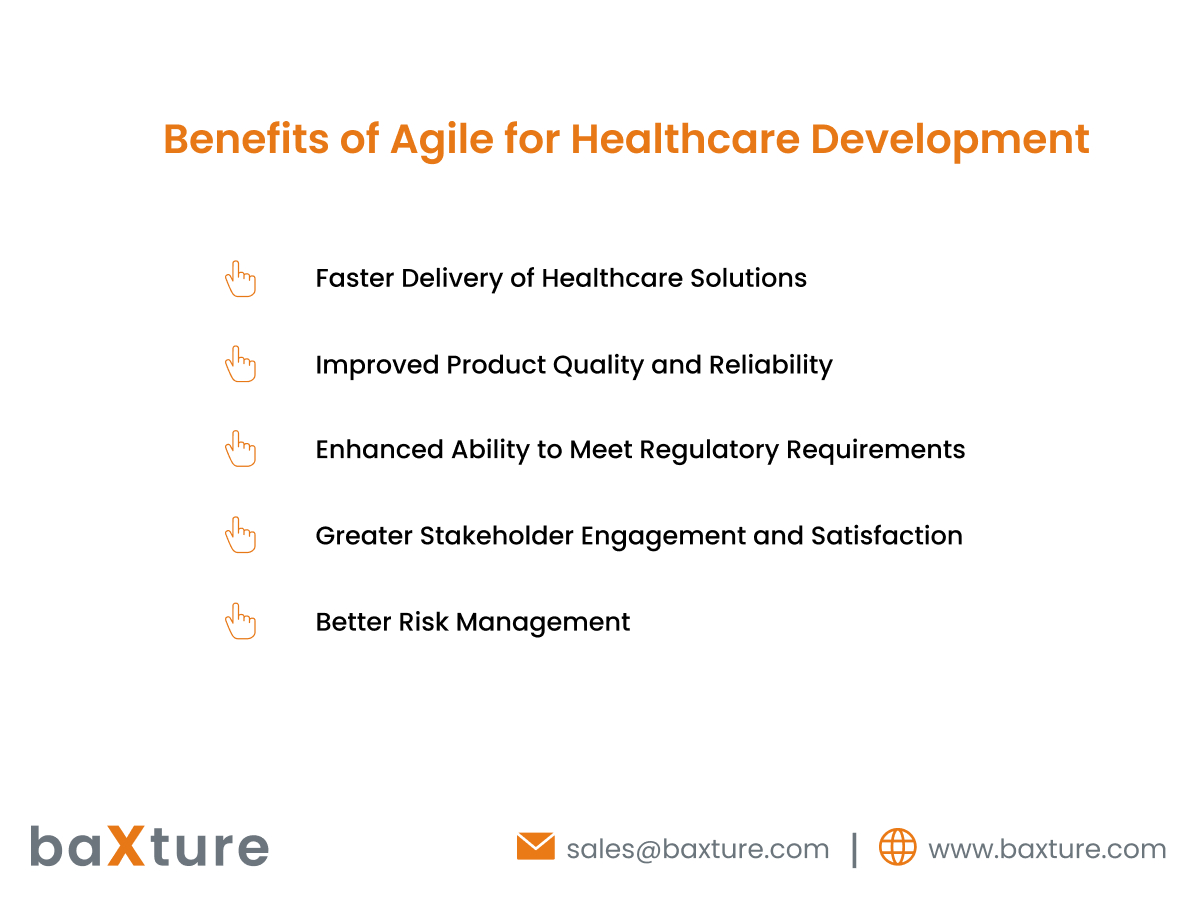 Benefits of Agile for Healthcare Development

Faster Delivery of Healthcare Solutions

Improved Product Quality and Reliability

Enhanced Ability to Meet Regulatory Requirements

Greater Stakeholder Engagement and Satisfaction

Better Risk Management

baXture

sales@baxture.com | www.baxture.com